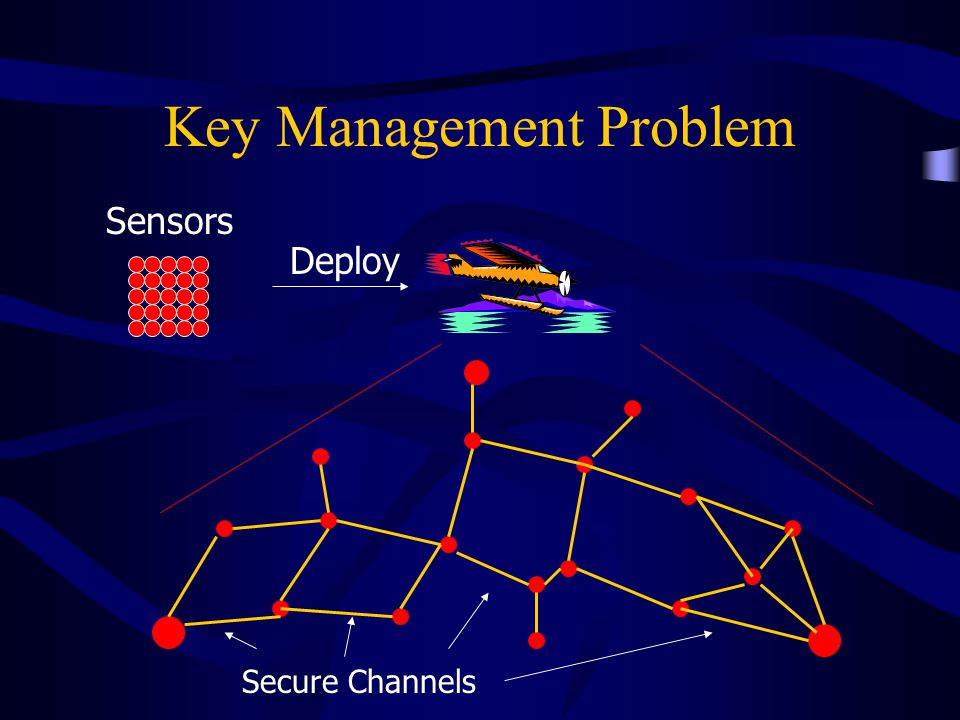 Key Management Problem

Sensors

Deploy

Secure Channels